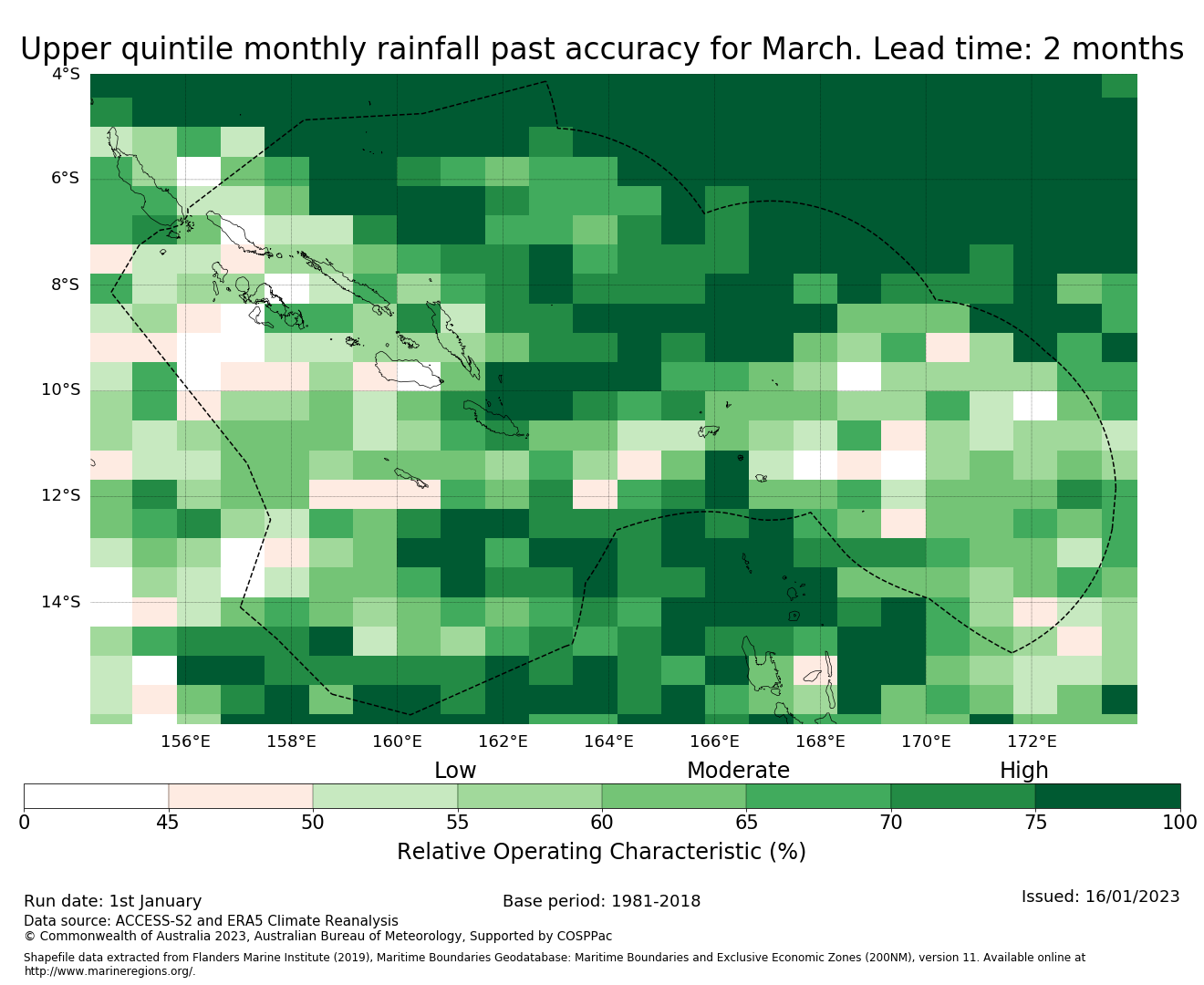 Upper quintile monthly rainfall past accuracy for March. Lead time: 2 months

4°S
6°S
8°S
10°S
12°S
14°S

156°E 158°E 160°E 162°E 164°E 166°E 168°E 170°E 172°E

Low Moderate High

0 45 50 55 60 65 70 75 100

Relative Operating Characteristic (%)

Run date: 1st January

Base period: 1981-2018

Issued: 16/01/2023

Data source: ACCESS-S2 and ERA5 Climate Reanalysis
© Commonwealth of Australia 2023, Australian Bureau of Meteorology, Supported by COSPPac

Shapefile data extracted from Flanders Marine Institute (2019), Maritime Boundaries Geodatabase: Maritime Boundaries and Exclusive Economic Zones (200NM), version 11. Available online at http://www.marineregions.org/.